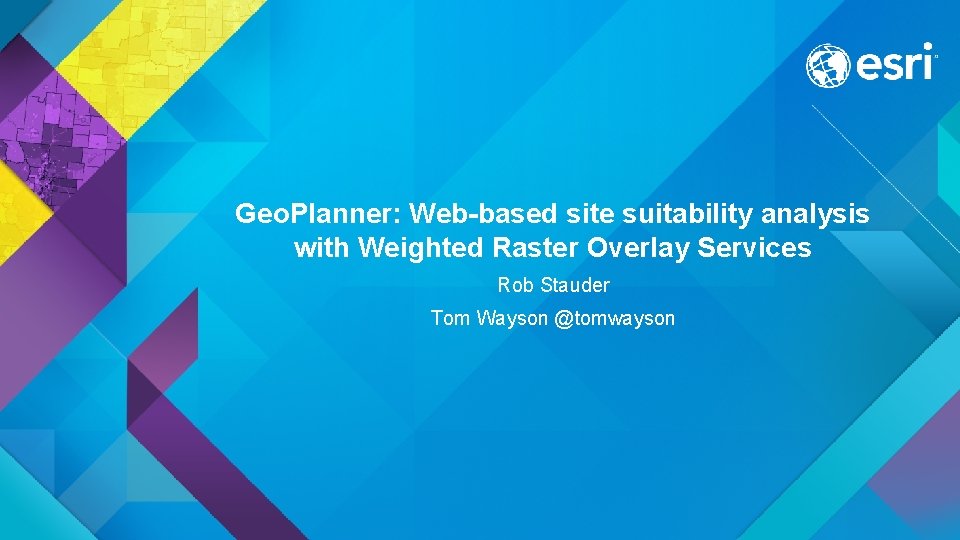 esri

GeoPlanner: Web-based site suitability analysis with Weighted Raster Overlay Services

Rob Stauder

Tom Wayson @tomwayson